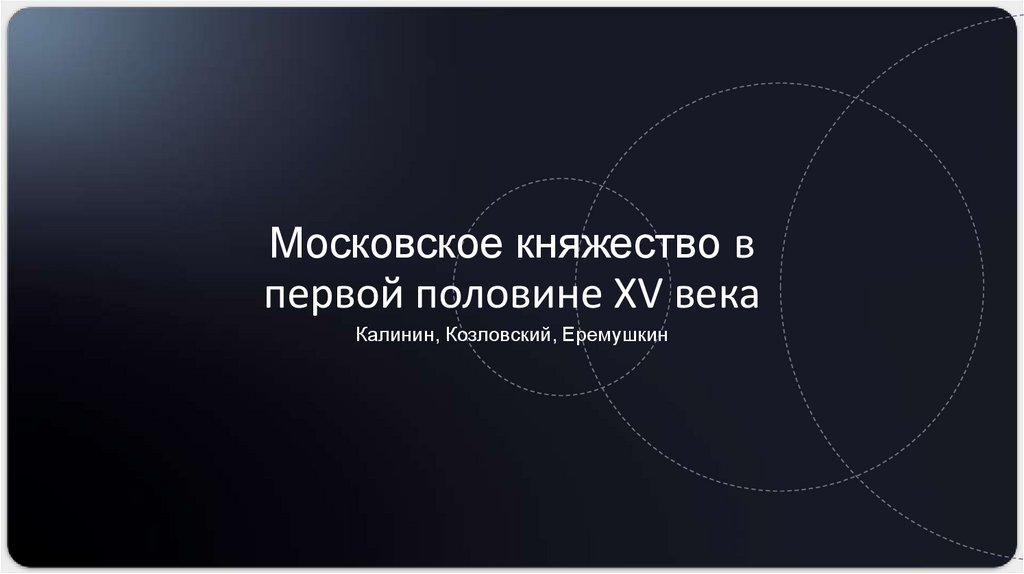 Московское княжество в первой половине XV века

Калинин, Козловский, Еремушкин